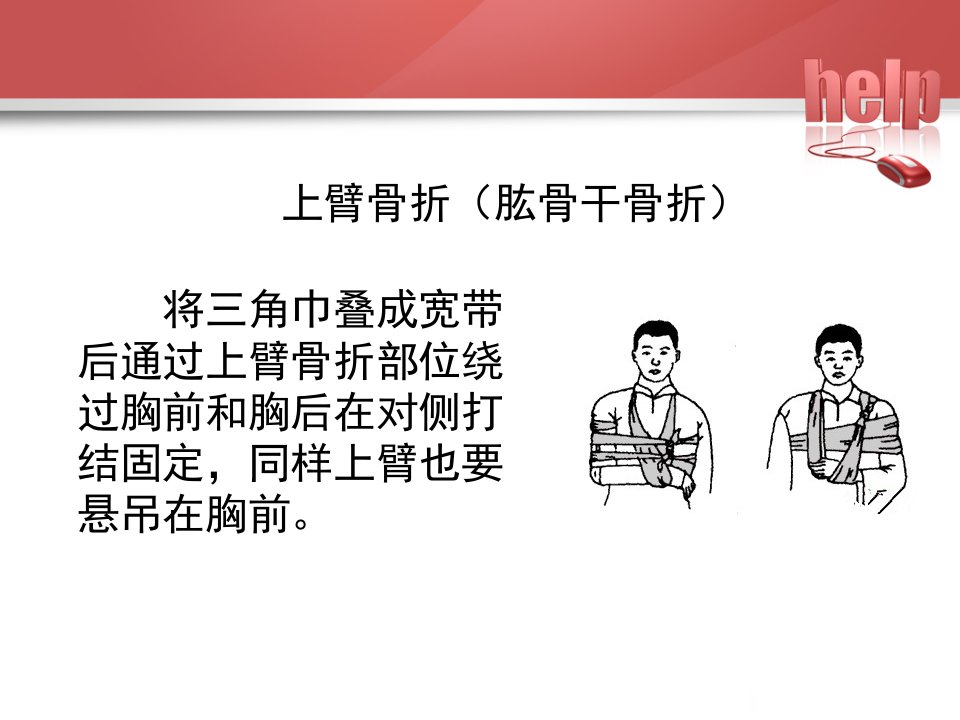 help

上臂骨折（肱骨干骨折）

将三角巾叠成宽带后通过上臂骨折部位绕过胸前和胸后在对侧打结固定，同样上臂也要悬吊在胸前。